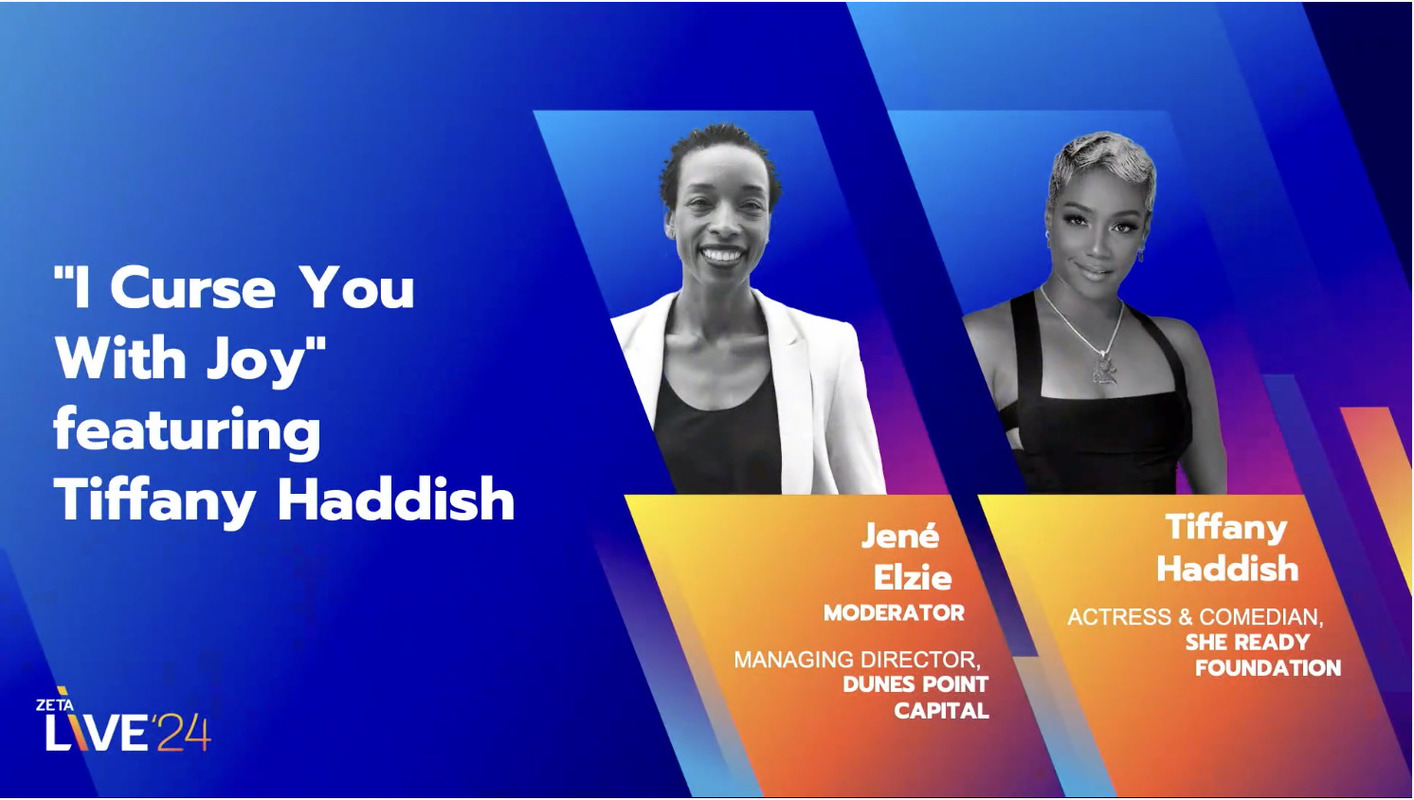 "I Curse You With Joy" featuring Tiffany Haddish

Jené Elzie
MODERATOR

MANAGING DIRECTOR, DUNES POINT CAPITAL

Tiffany Haddish
ACTRESS & COMEDIAN, SHE READY FOUNDATION

ZETA LIVE'24